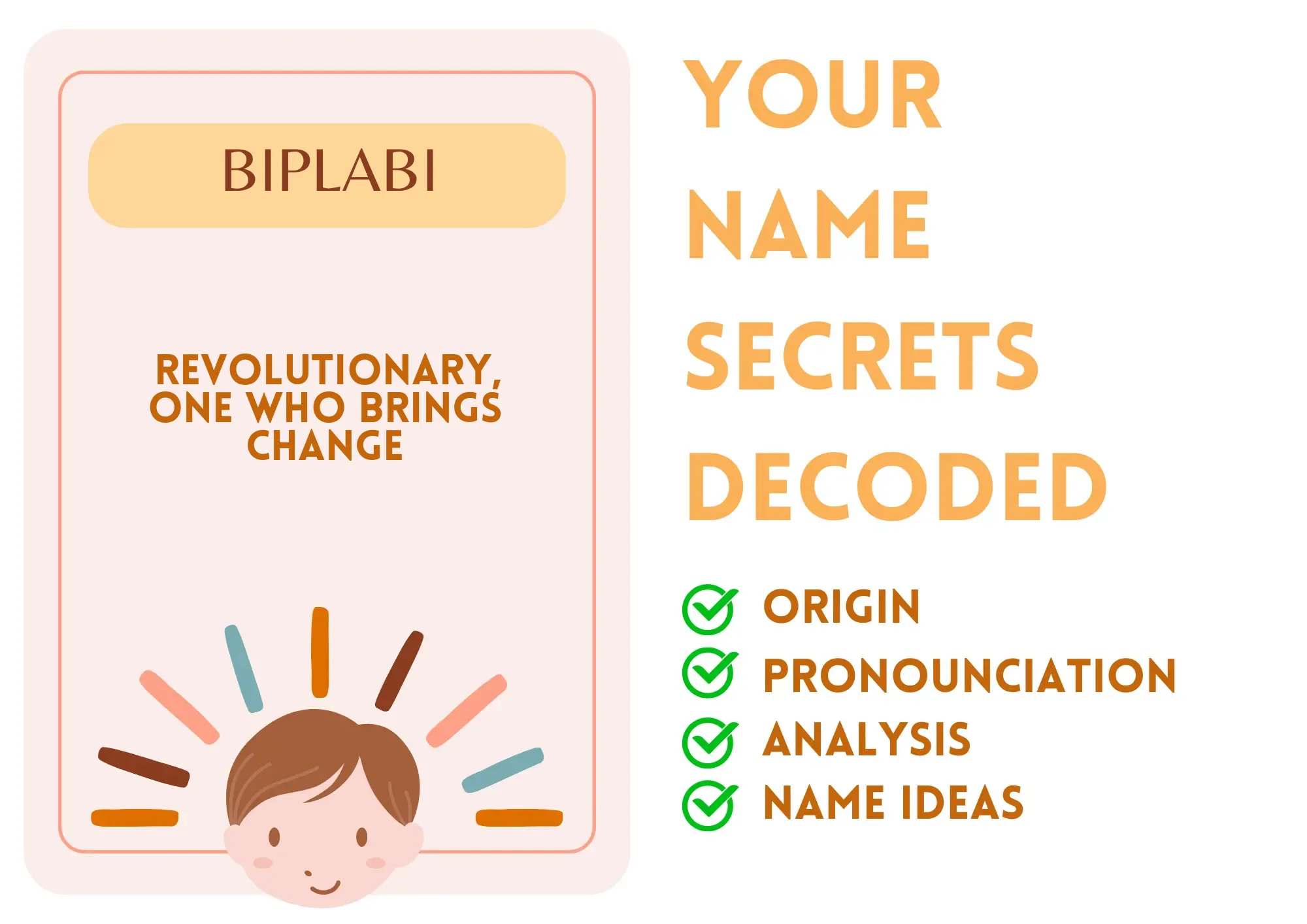 BIPLABI

REVOLUTIONARY, ONE WHO BRINGS CHANGE

YOUR NAME SECRETS DECODED

ORIGIN
PRONOUNCIATION
ANALYSIS
NAME IDEAS